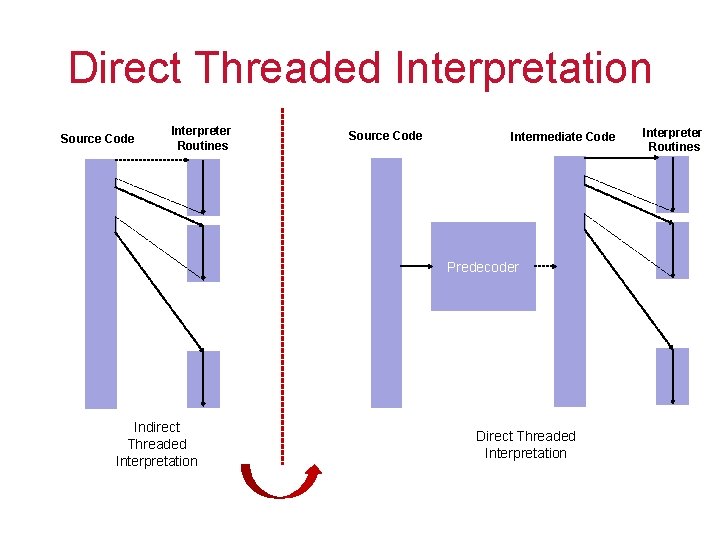 Direct Threaded Interpretation

Source Code

Interpreter Routines

Indirect Threaded Interpretation

Source Code

Predecoder

Intermediate Code

Interpreter Routines

Direct Threaded Interpretation